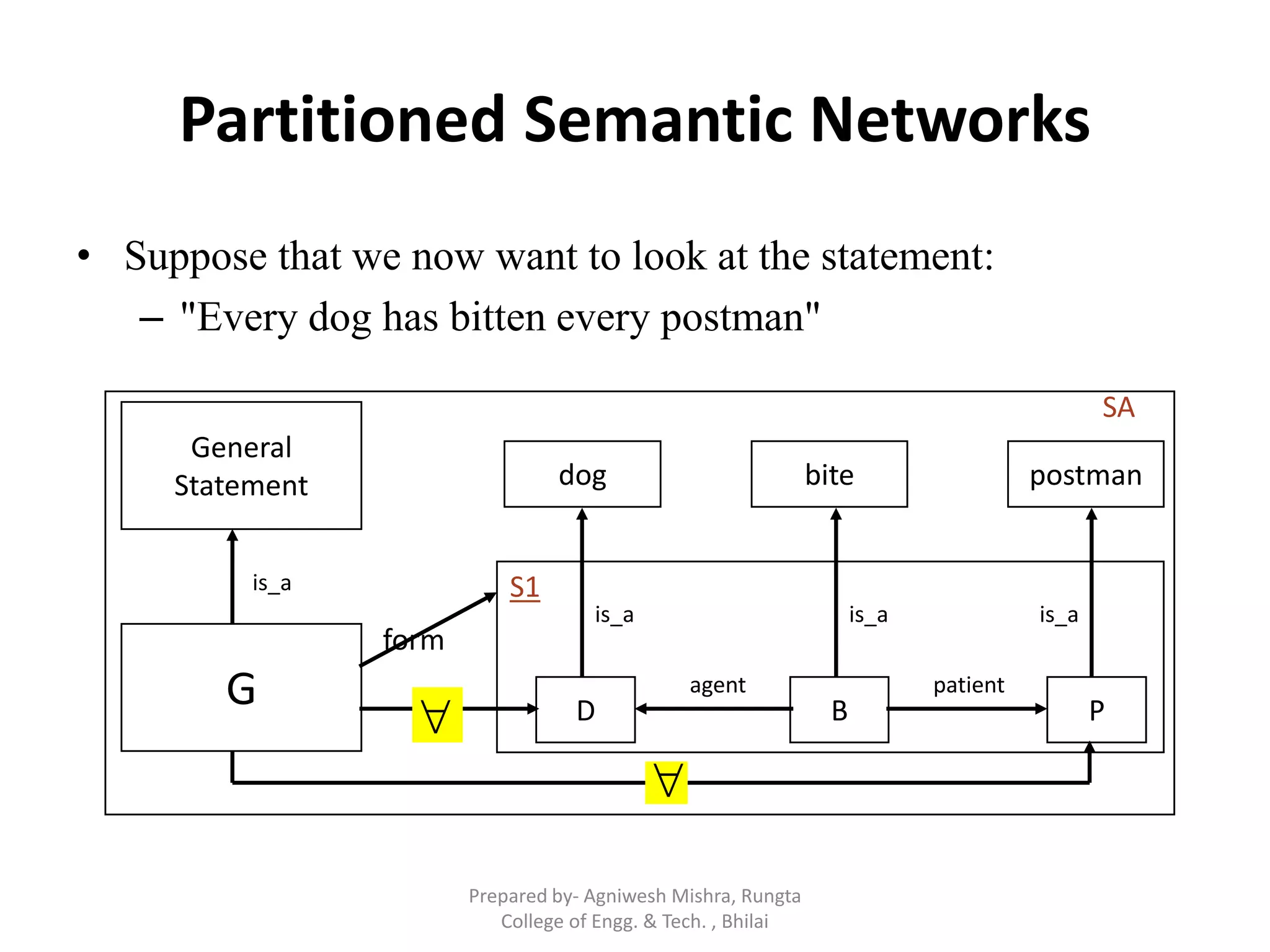 Partitioned Semantic Networks

• Suppose that we now want to look at the statement:
– "Every dog has bitten every postman"

SA

General Statement

dog

bite

postman

is_a

S1

is_a

is_a

is_a

form

G

$\forall$

D

agent

B

patient

P

$\forall$

Prepared by- Agniwesh Mishra, Rungta College of Engg. & Tech. , Bhilai